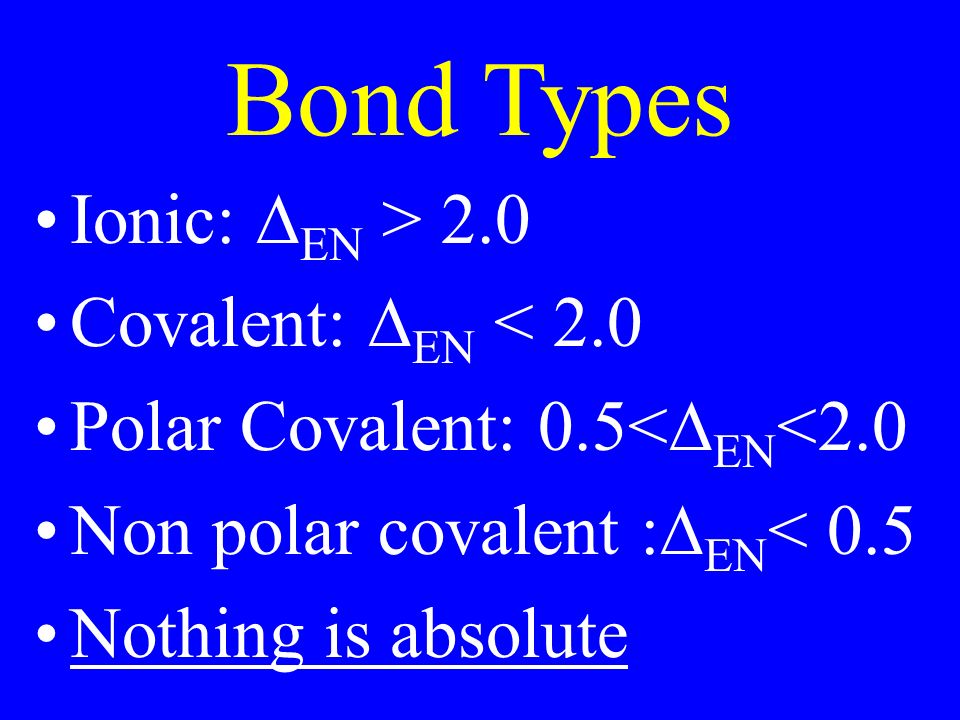 Bond Types

• Ionic: $\Delta_{EN} > 2.0$

• Covalent: $\Delta_{EN} < 2.0$

• Polar Covalent: $0.5<\Delta_{EN}<2.0$

• Non polar covalent :$\Delta_{EN}< 0.5$

• Nothing is absolute